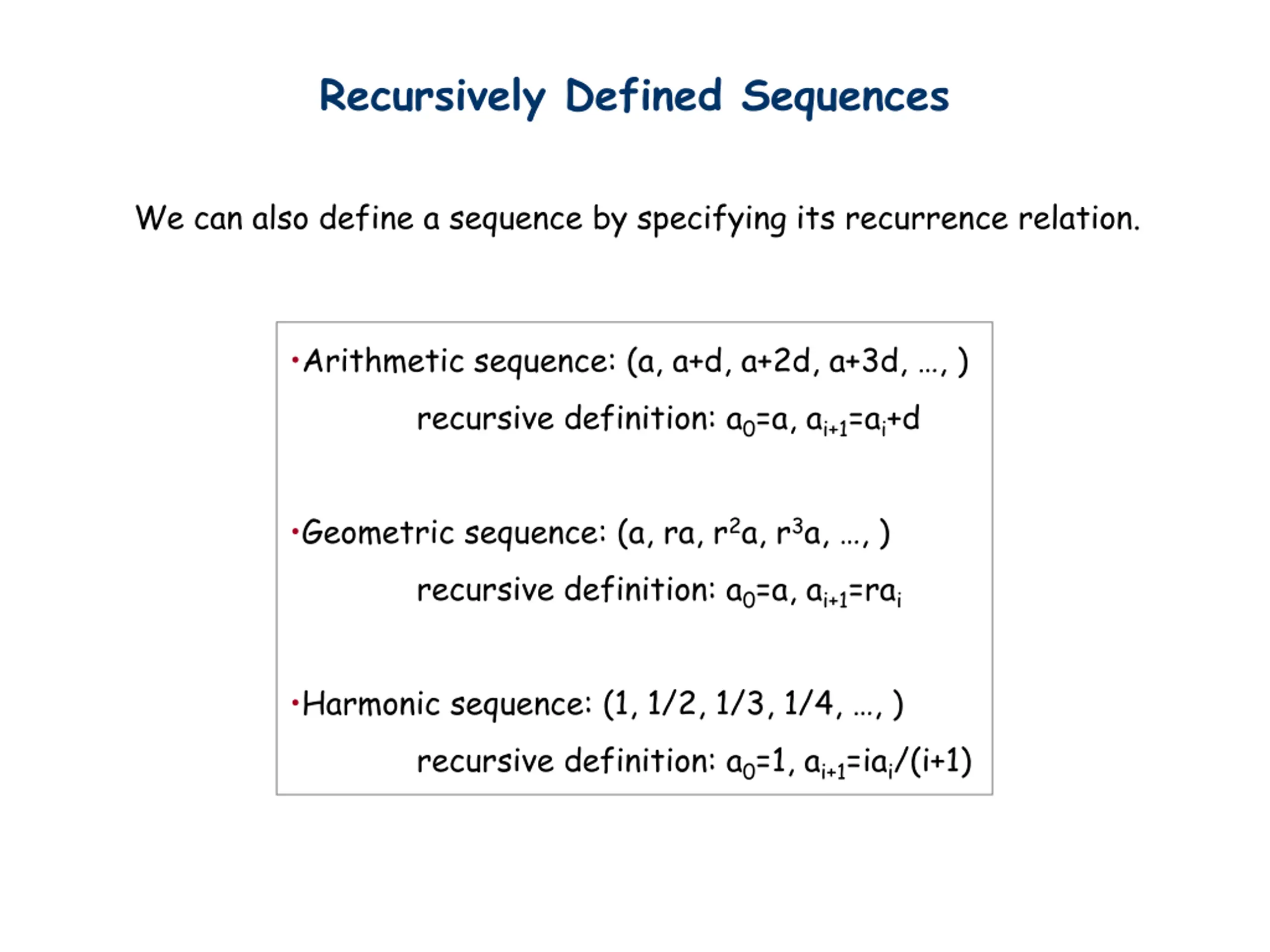 Recursively Defined Sequences

We can also define a sequence by specifying its recurrence relation.

•Arithmetic sequence: (a, a+d, a+2d, a+3d, …, )

recursive definition: $a_0=a$, $a_{i+1}=a_i+d$

•Geometric sequence: (a, ra, $r^2a$, $r^3a$, …, )

recursive definition: $a_0=a$, $a_{i+1}=ra_i$

•Harmonic sequence: (1, 1/2, 1/3, 1/4, …, )

recursive definition: $a_0=1$, $a_{i+1}=ia_i/(i+1)$